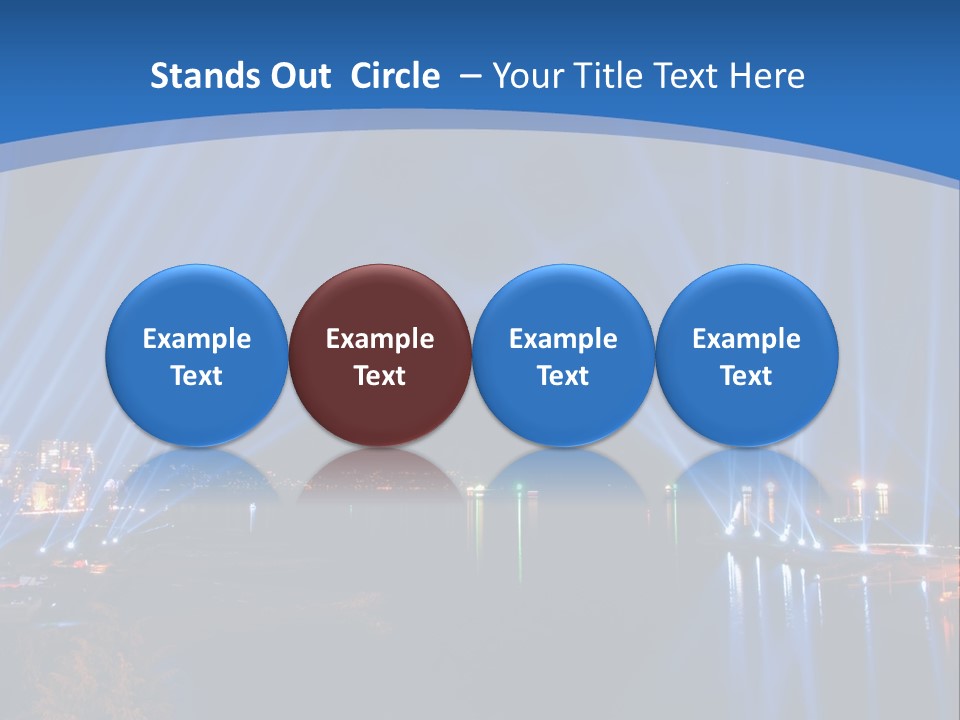 Stands Out Circle – Your Title Text Here

Example Text

Example Text

Example Text

Example Text